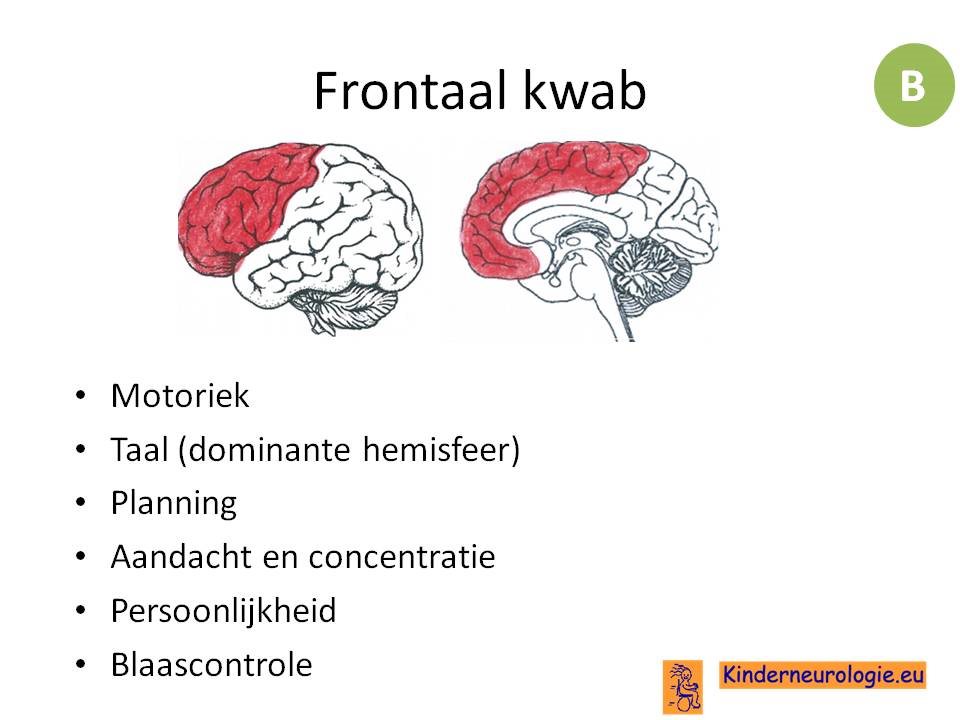 Frontaal kwab

B

• Motoriek
• Taal (dominante hemisfeer)
• Planning
• Aandacht en concentratie
• Persoonlijkheid
• Blaascontrole

Kinderneurologie.eu